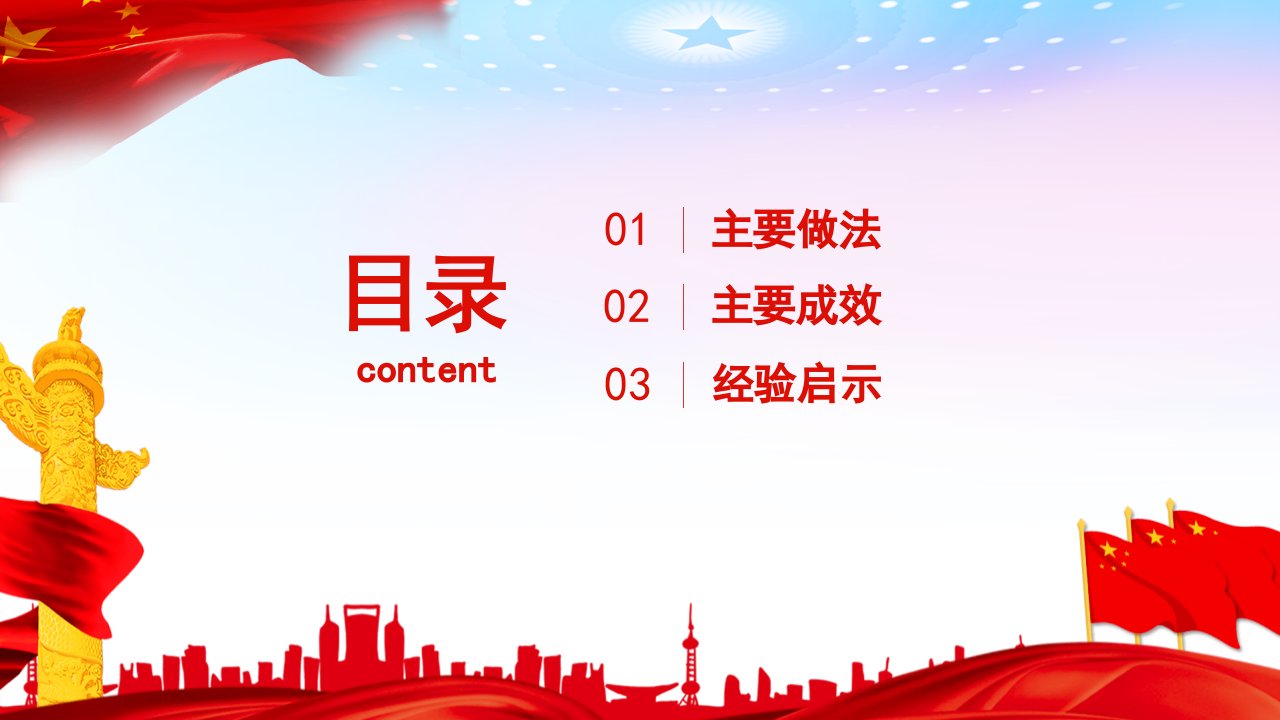 目录
content

01 主要做法
02 主要成效
03 经验启示